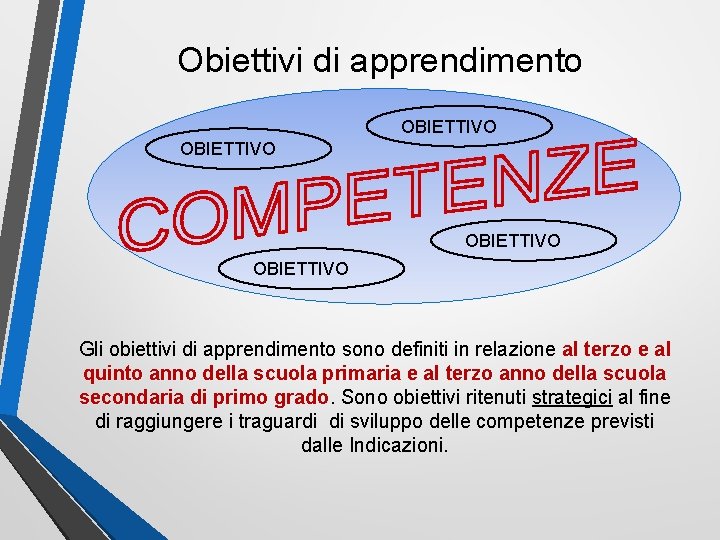 Obiettivi di apprendimento

OBIETTIVO

OBIETTIVO

COMPETENZE

OBIETTIVO

OBIETTIVO

Gli obiettivi di apprendimento sono definiti in relazione al terzo e al quinto anno della scuola primaria e al terzo anno della scuola secondaria di primo grado. Sono obiettivi ritenuti strategici al fine di raggiungere i traguardi di sviluppo delle competenze previsti dalle Indicazioni.